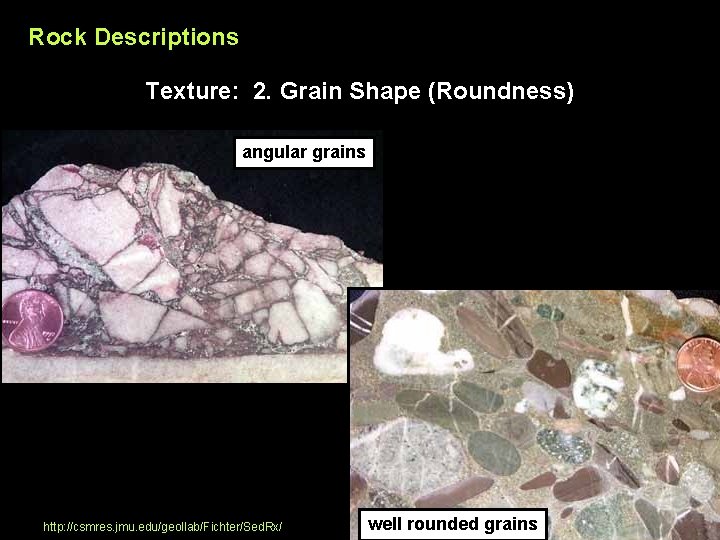 Rock Descriptions

Texture: 2. Grain Shape (Roundness)

angular grains

well rounded grains

http://csmres.jmu.edu/geollab/Fichter/SedRx/